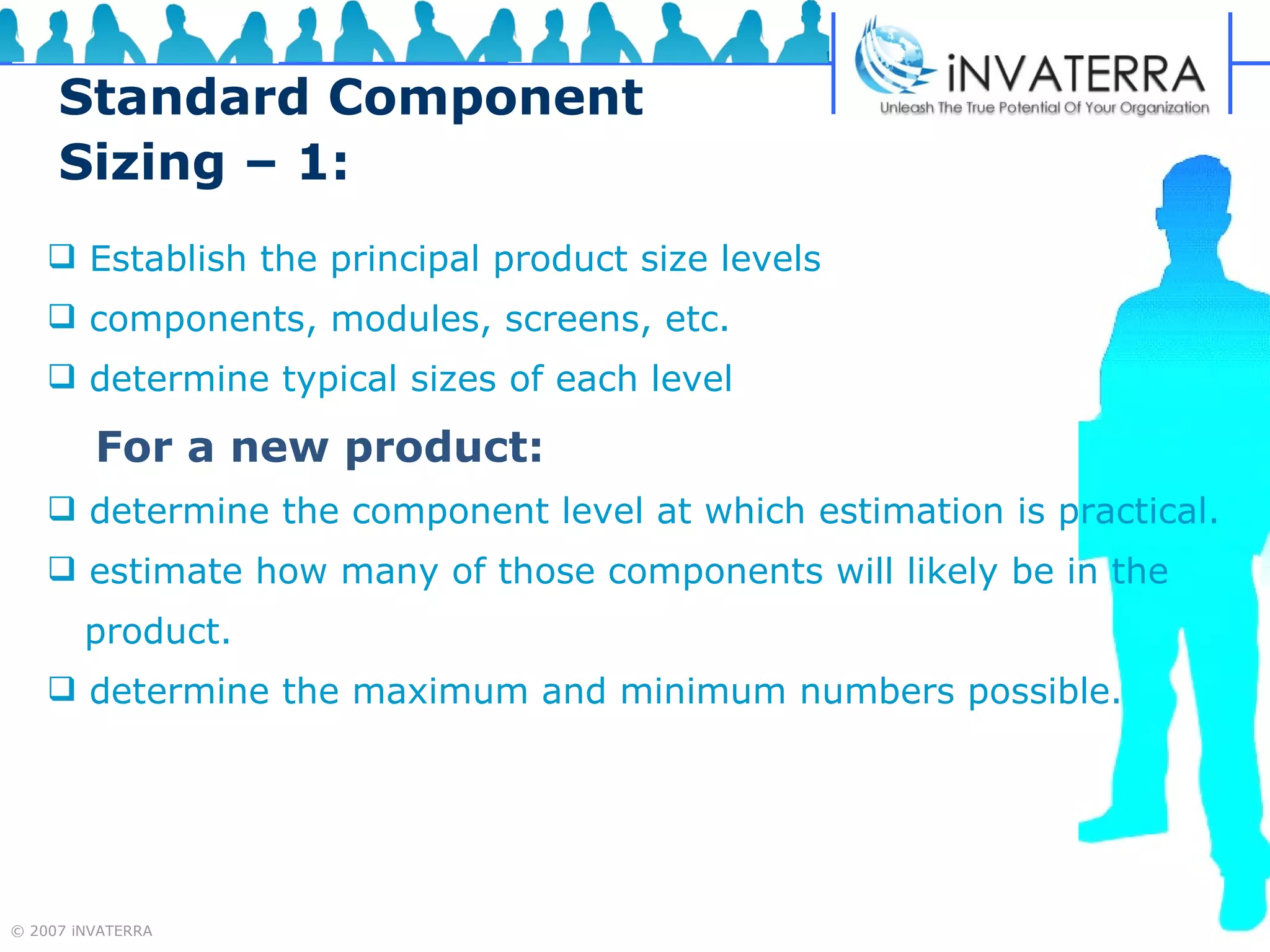 iNVATERRA
Unleash The True Potential Of Your Organization

Standard Component Sizing – 1:

❑ Establish the principal product size levels
❑ components, modules, screens, etc.
❑ determine typical sizes of each level

For a new product:

❑ determine the component level at which estimation is practical.
❑ estimate how many of those components will likely be in the product.
❑ determine the maximum and minimum numbers possible.

© 2007 iNVATERRA